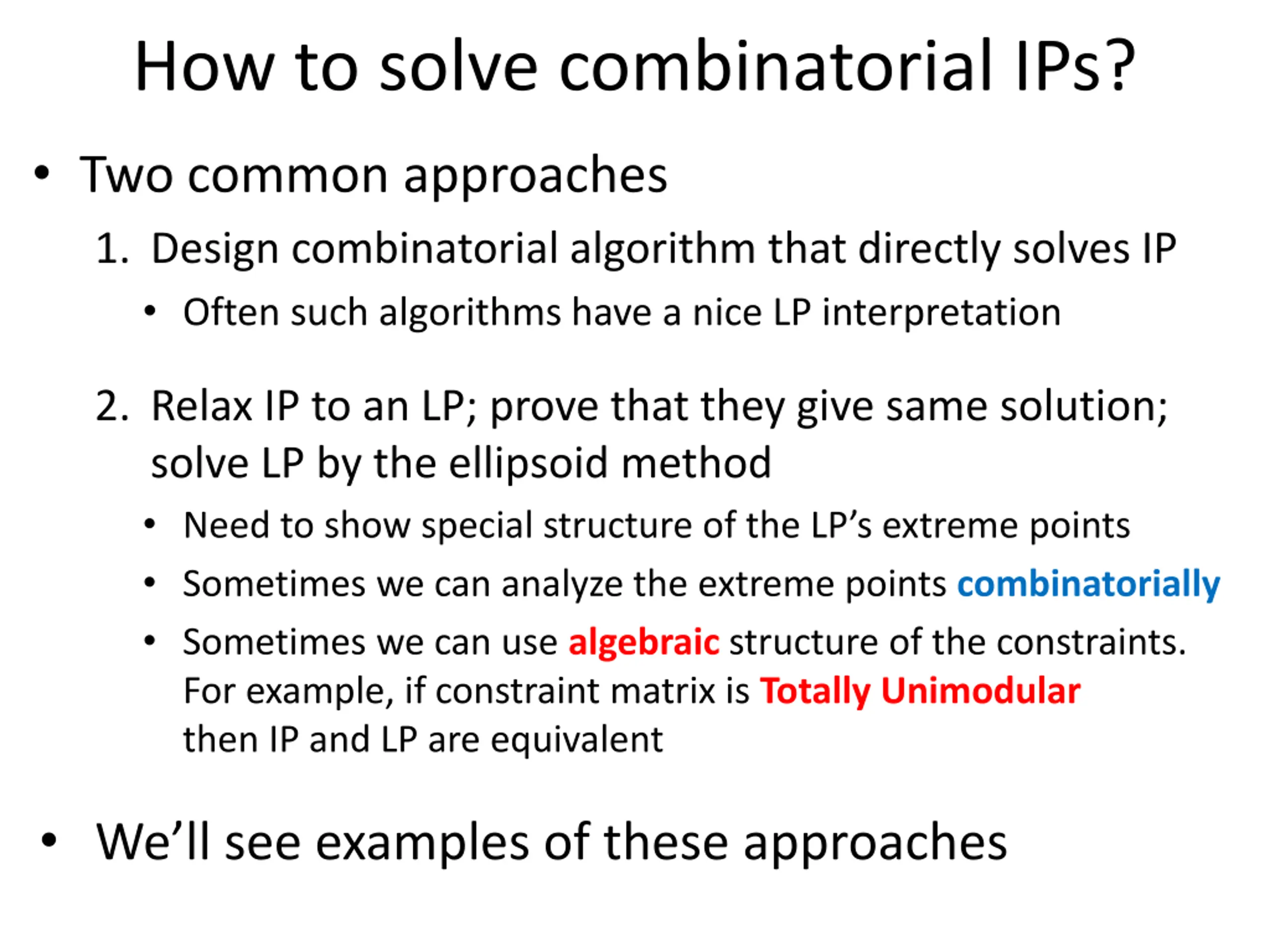 How to solve combinatorial IPs?

• Two common approaches

1. Design combinatorial algorithm that directly solves IP

• Often such algorithms have a nice LP interpretation

2. Relax IP to an LP; prove that they give same solution; solve LP by the ellipsoid method

• Need to show special structure of the LP's extreme points

• Sometimes we can analyze the extreme points combinatorially

• Sometimes we can use algebraic structure of the constraints. For example, if constraint matrix is Totally Unimodular then IP and LP are equivalent

• We'll see examples of these approaches